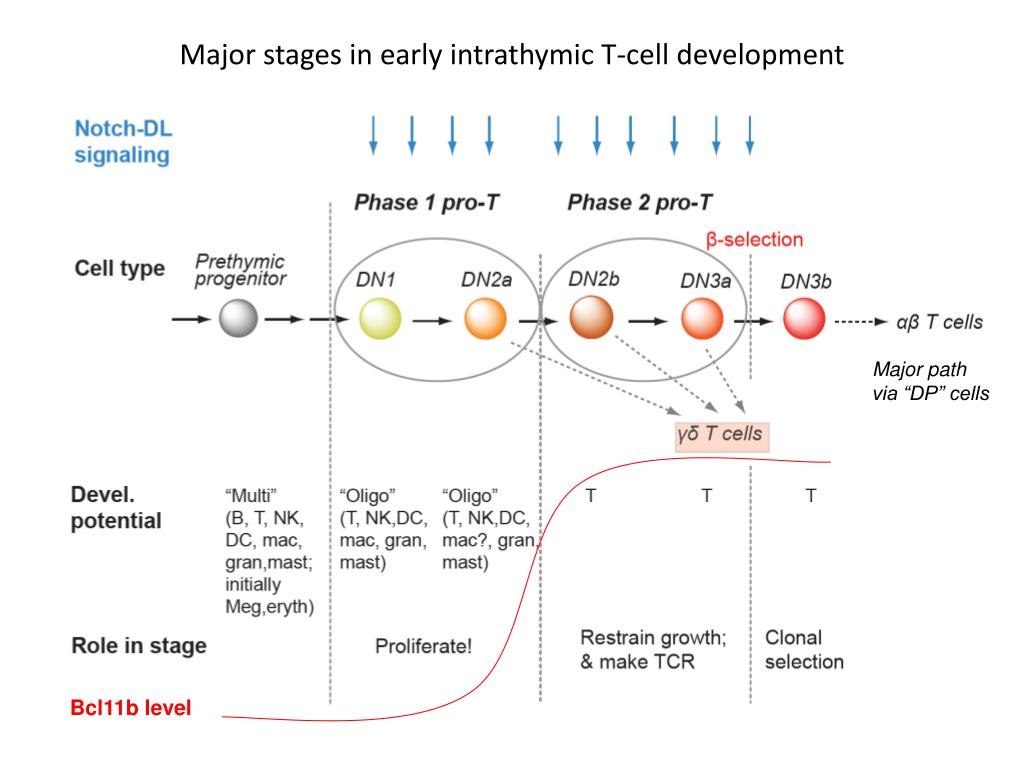 Major stages in early intrathymic T-cell development

Notch-DL signaling

Phase 1 pro-T

Phase 2 pro-T

β-selection

Cell type

Prethymic progenitor

DN1

DN2a

DN2b

DN3a

DN3b

αβ T cells

Major path via “DP” cells

γδ T cells

Devel. potential

“Multi” (B, T, NK, DC, mac, gran,mast; initially Meg,eryth)

“Oligo” (T, NK,DC, mac, gran, mast)

“Oligo” (T, NK,DC, mac?, gran, mast)

T

T

T

Role in stage

Proliferate!

Restrain growth; & make TCR

Clonal selection

Bcl11b level